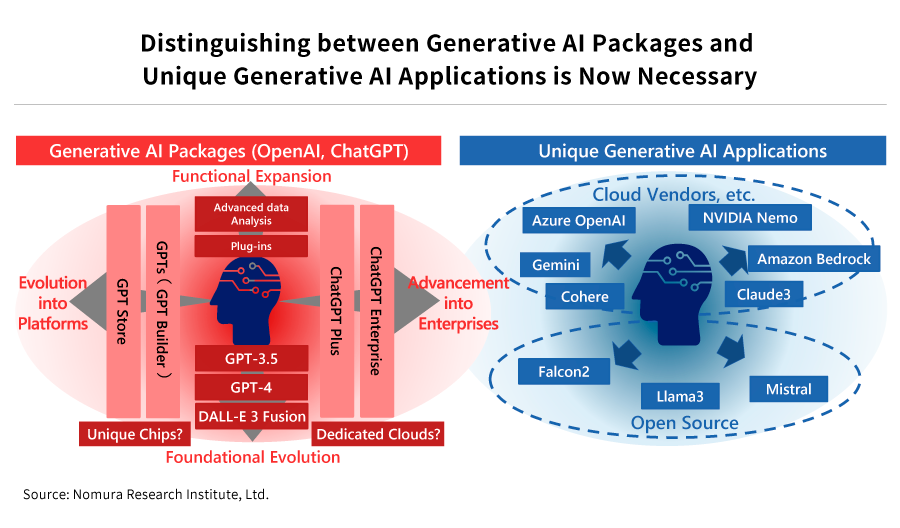 Distinguishing between Generative AI Packages and Unique Generative AI Applications is Now Necessary

Generative AI Packages (OpenAI, ChatGPT)

Functional Expansion

Advanced data Analysis

Plug-ins

Evolution into Platforms

GPT Store

GPTs ( GPT Builder )

ChatGPT Plus

ChatGPT Enterprise

Advancement into Enterprises

GPT-3.5

GPT-4

DALL-E 3 Fusion

Unique Chips?

Dedicated Clouds?

Foundational Evolution

Unique Generative AI Applications

Cloud Vendors, etc.

Azure OpenAI

NVIDIA Nemo

Gemini

Amazon Bedrock

Cohere

Claude3

Falcon2

Llama3

Mistral

Open Source

Source: Nomura Research Institute, Ltd.